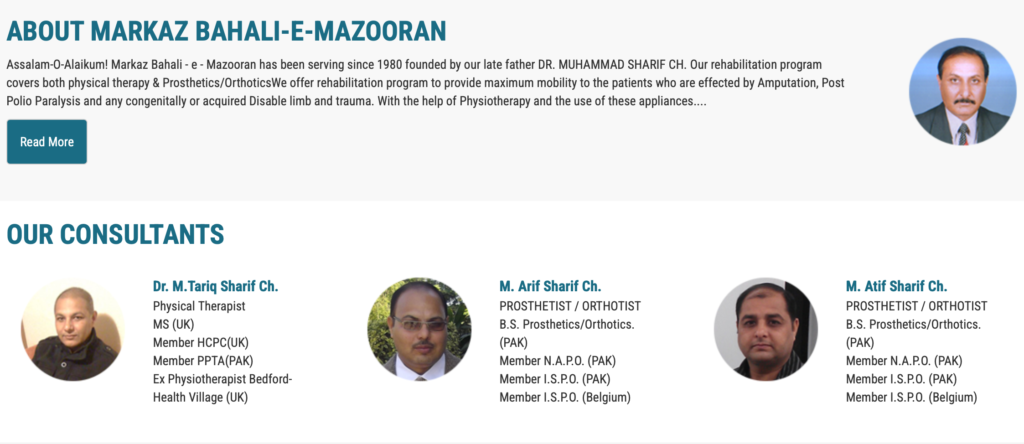 ABOUT MARKAZ BAHALI-E-MAZOORAN

Assalam-O-Alaikum! Markaz Bahali - e - Mazooran has been serving since 1980 founded by our late father DR. MUHAMMAD SHARIF CH. Our rehabilitation program covers both physical therapy & Prosthetics/OrthoticsWe offer rehabilitation program to provide maximum mobility to the patients who are effected by Amputation, Post Polio Paralysis and any congenitally or acquired Disable limb and trauma. With the help of Physiotherapy and the use of these appliances....

Read More

OUR CONSULTANTS

Dr. M.Tariq Sharif Ch.
Physical Therapist
MS (UK)
Member HCPC(UK)
Member PPTA(PAK)
Ex Physiotherapist Bedford-Health Village (UK)

M. Arif Sharif Ch.
PROSTHETIST / ORTHOTIST
B.S. Prosthetics/Orthotics. (PAK)
Member N.A.P.O. (PAK)
Member I.S.P.O. (PAK)
Member I.S.P.O. (Belgium)

M. Atif Sharif Ch.
PROSTHETIST / ORTHOTIST
B.S. Prosthetics/Orthotics. (PAK)
Member N.A.P.O. (PAK)
Member I.S.P.O. (PAK)
Member I.S.P.O. (Belgium)